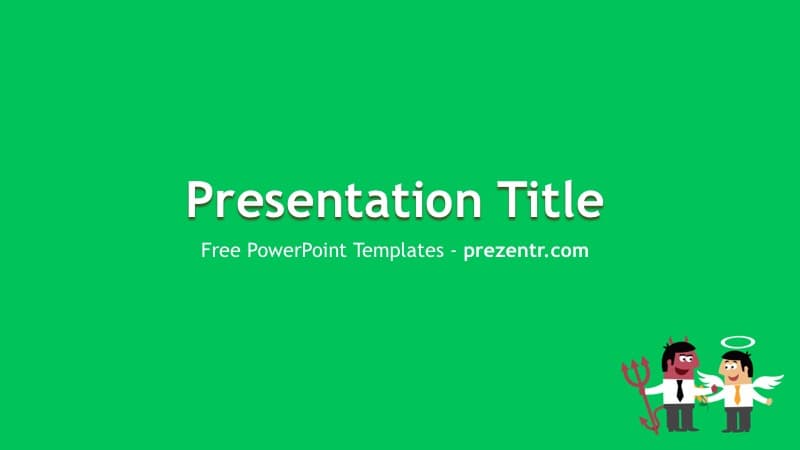 Presentation Title

Free PowerPoint Templates - prezentr.com